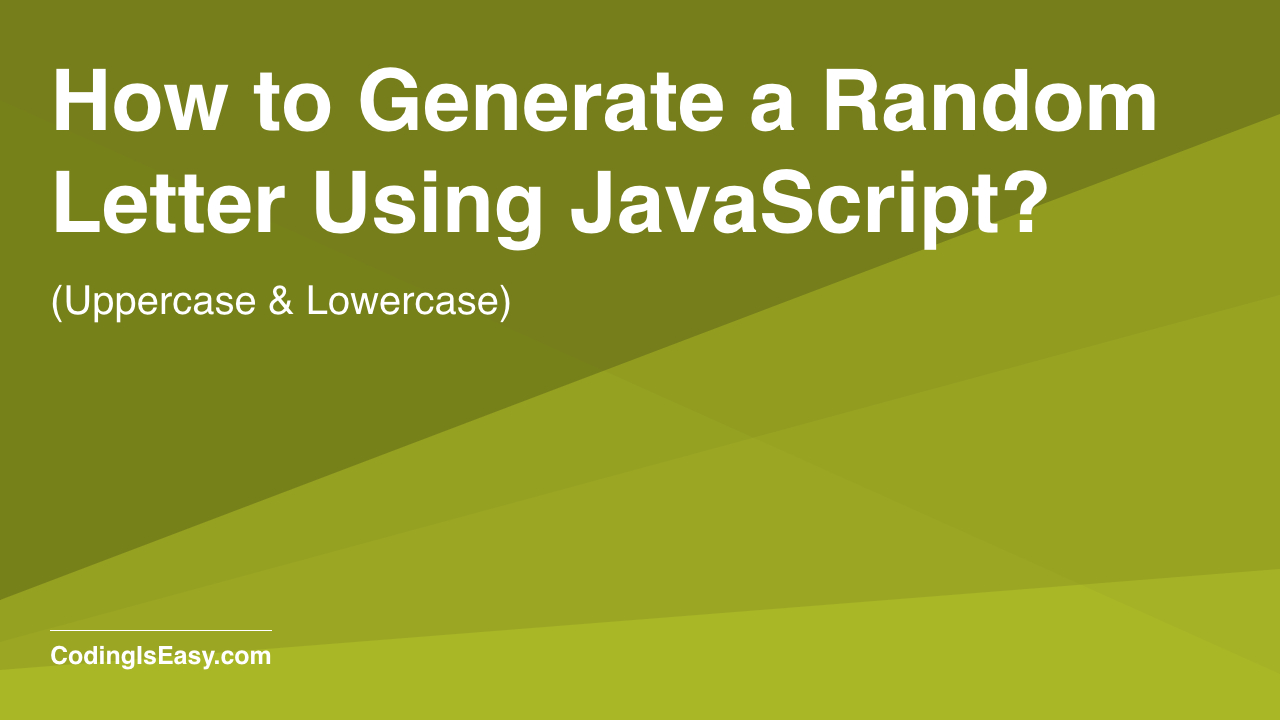 How to Generate a Random Letter Using JavaScript?

(Uppercase & Lowercase)

CodingIsEasy.com